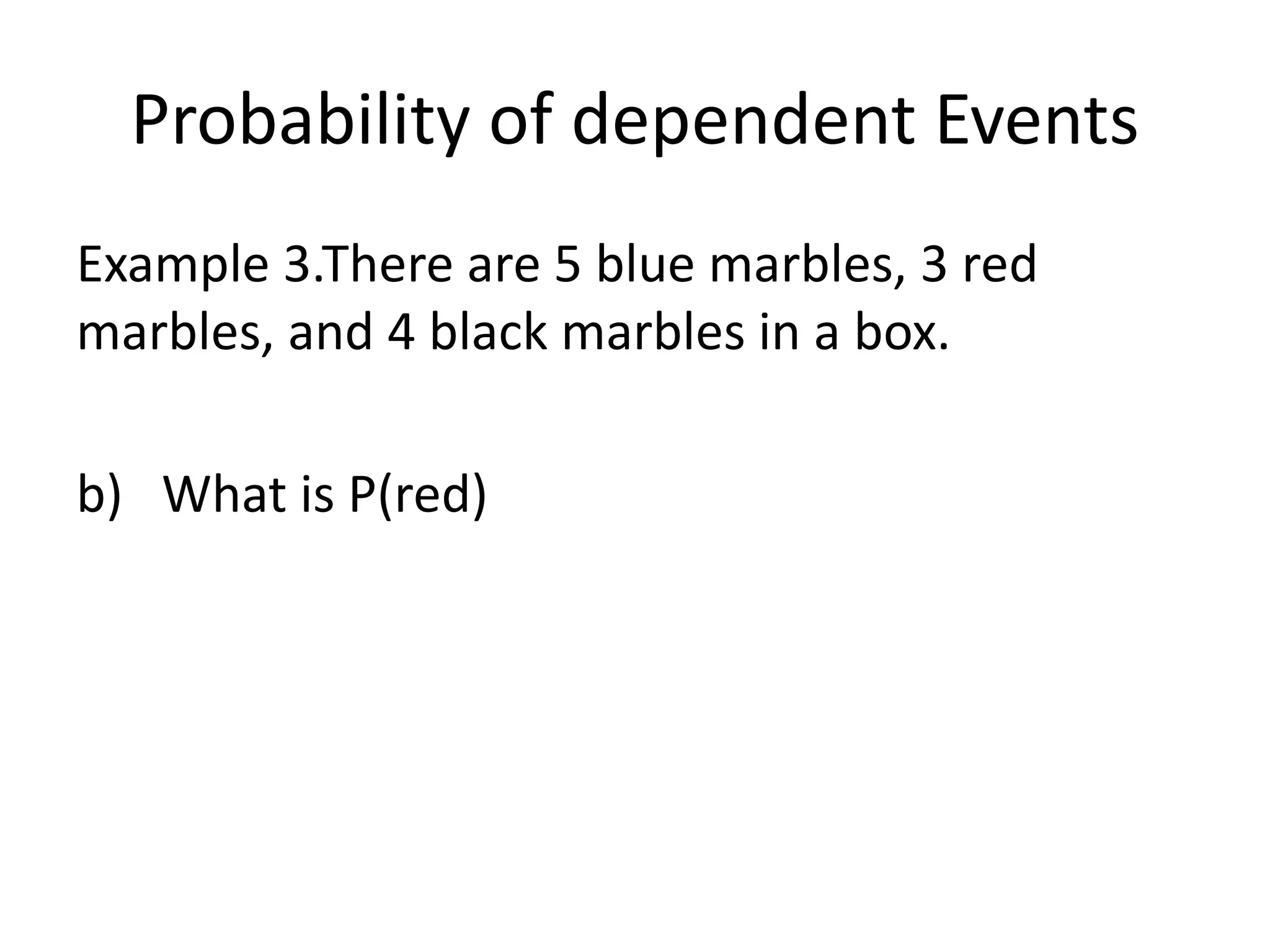 Probability of dependent Events

Example 3.There are 5 blue marbles, 3 red marbles, and 4 black marbles in a box.

b) What is P(red)